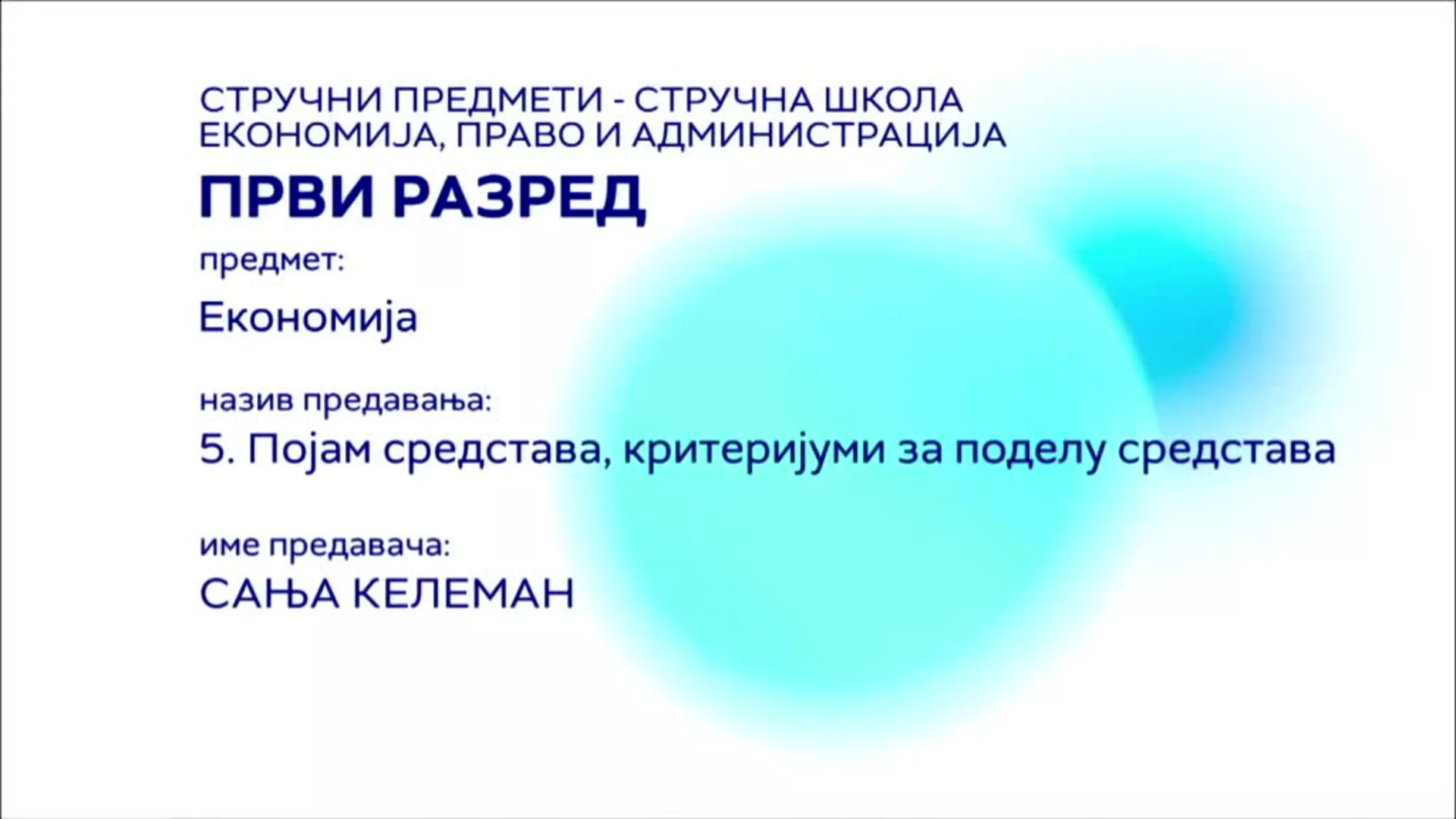 СТРУЧНИ ПРЕДМЕТИ - СТРУЧНА ШКОЛА
ЕКОНОМИЈА, ПРАВО И АДМИНИСТРАЦИЈА

ПРВИ РАЗРЕД

предмет:

Економија

назив предавања:

5. Појам средстава, критеријуми за поделу средстава

име предавача:

САЊА КЕЛЕМАН